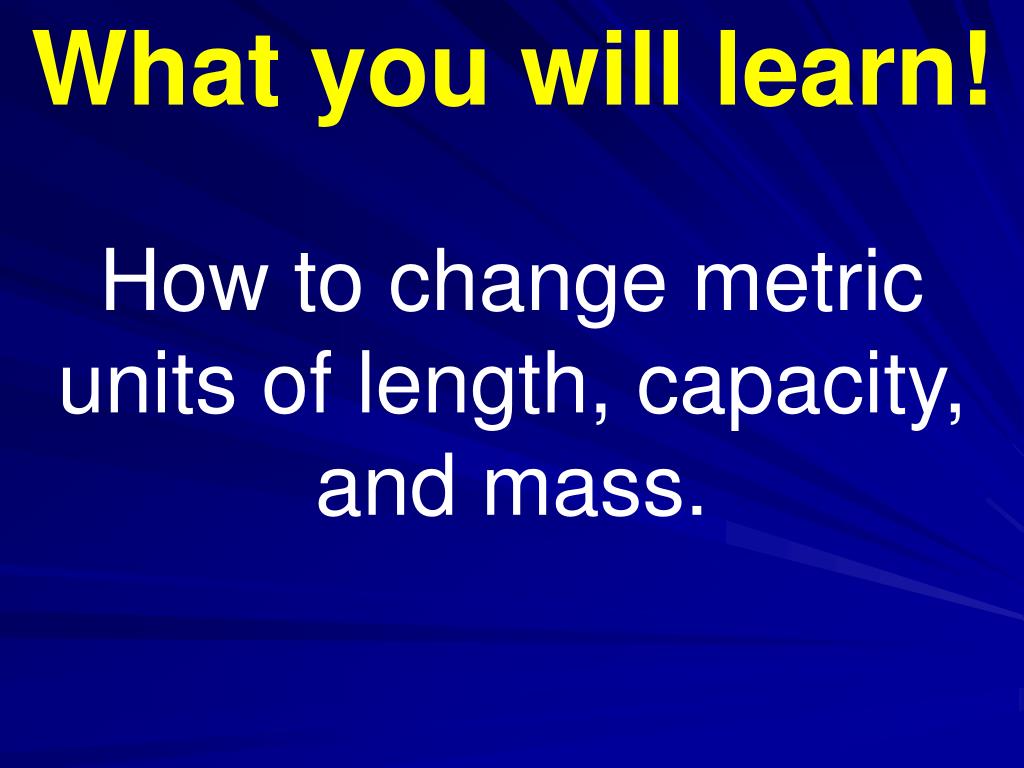 What you will learn!

How to change metric units of length, capacity, and mass.